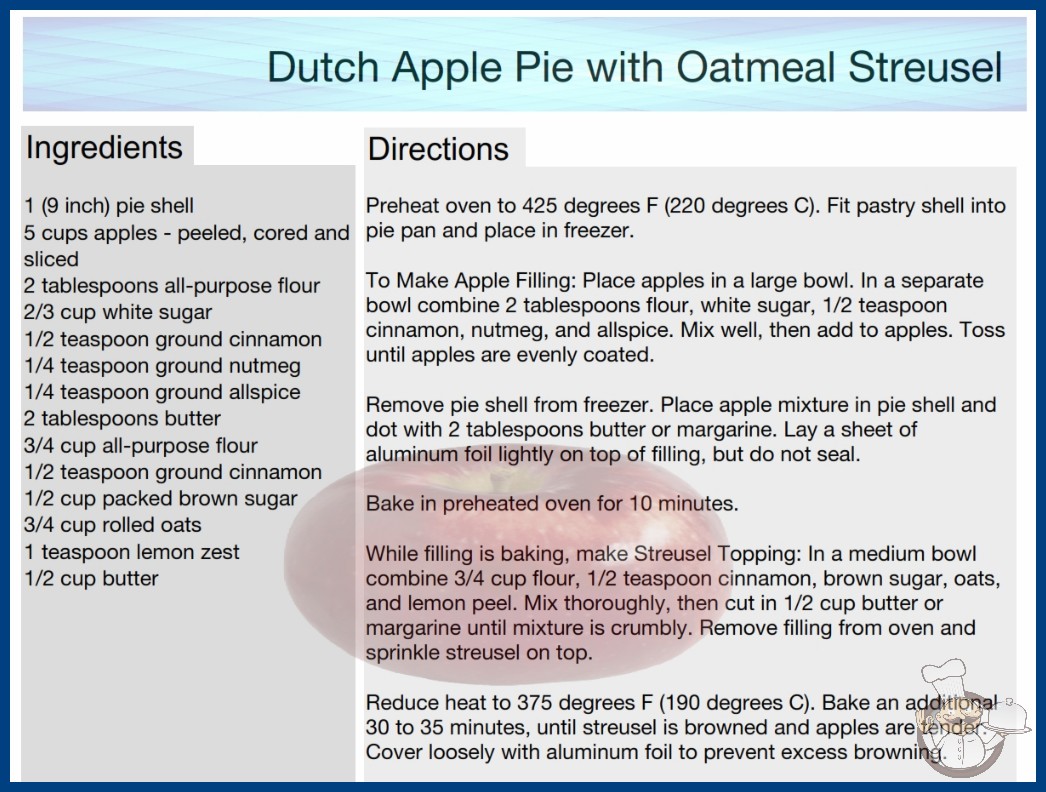 Dutch Apple Pie with Oatmeal Streusel

Ingredients

1 (9 inch) pie shell
5 cups apples - peeled, cored and sliced
2 tablespoons all-purpose flour
2/3 cup white sugar
1/2 teaspoon ground cinnamon
1/4 teaspoon ground nutmeg
1/4 teaspoon ground allspice
2 tablespoons butter
3/4 cup all-purpose flour
1/2 teaspoon ground cinnamon
1/2 cup packed brown sugar
3/4 cup rolled oats
1 teaspoon lemon zest
1/2 cup butter

Directions

Preheat oven to 425 degrees F (220 degrees C). Fit pastry shell into pie pan and place in freezer.

To Make Apple Filling: Place apples in a large bowl. In a separate bowl combine 2 tablespoons flour, white sugar, 1/2 teaspoon cinnamon, nutmeg, and allspice. Mix well, then add to apples. Toss until apples are evenly coated.

Remove pie shell from freezer. Place apple mixture in pie shell and dot with 2 tablespoons butter or margarine. Lay a sheet of aluminum foil lightly on top of filling, but do not seal.

Bake in preheated oven for 10 minutes.

While filling is baking, make Streusel Topping: In a medium bowl combine 3/4 cup flour, 1/2 teaspoon cinnamon, brown sugar, oats, and lemon peel. Mix thoroughly, then cut in 1/2 cup butter or margarine until mixture is crumbly. Remove filling from oven and sprinkle streusel on top.

Reduce heat to 375 degrees F (190 degrees C). Bake an additional 30 to 35 minutes, until streusel is browned and apples are tender. Cover loosely with aluminum foil to prevent excess browning.